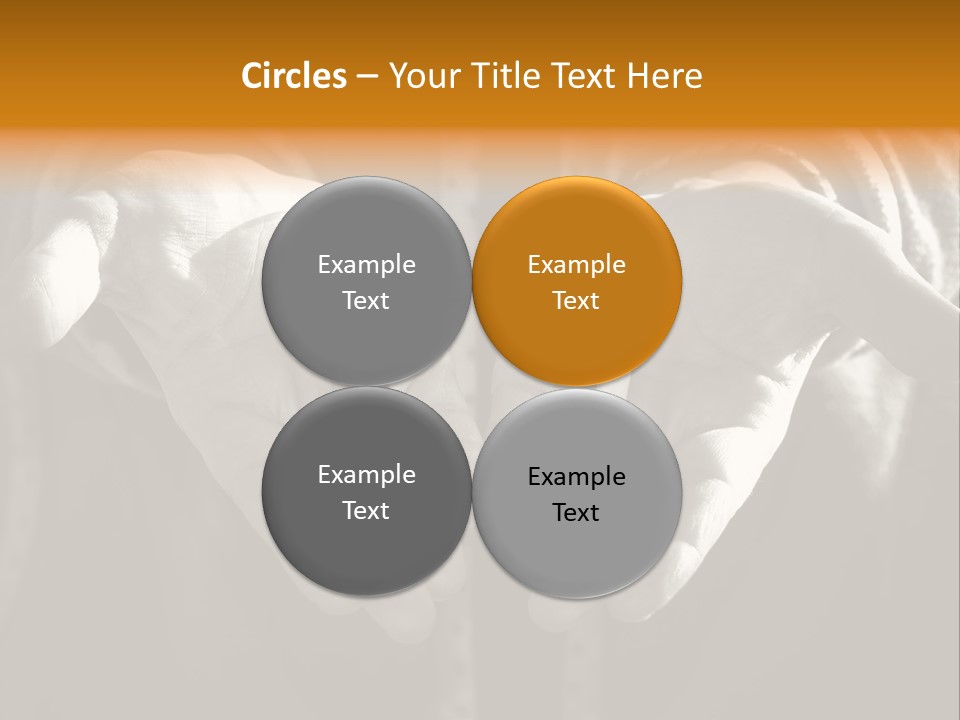 Circles – Your Title Text Here

Example Text

Example Text

Example Text

Example Text